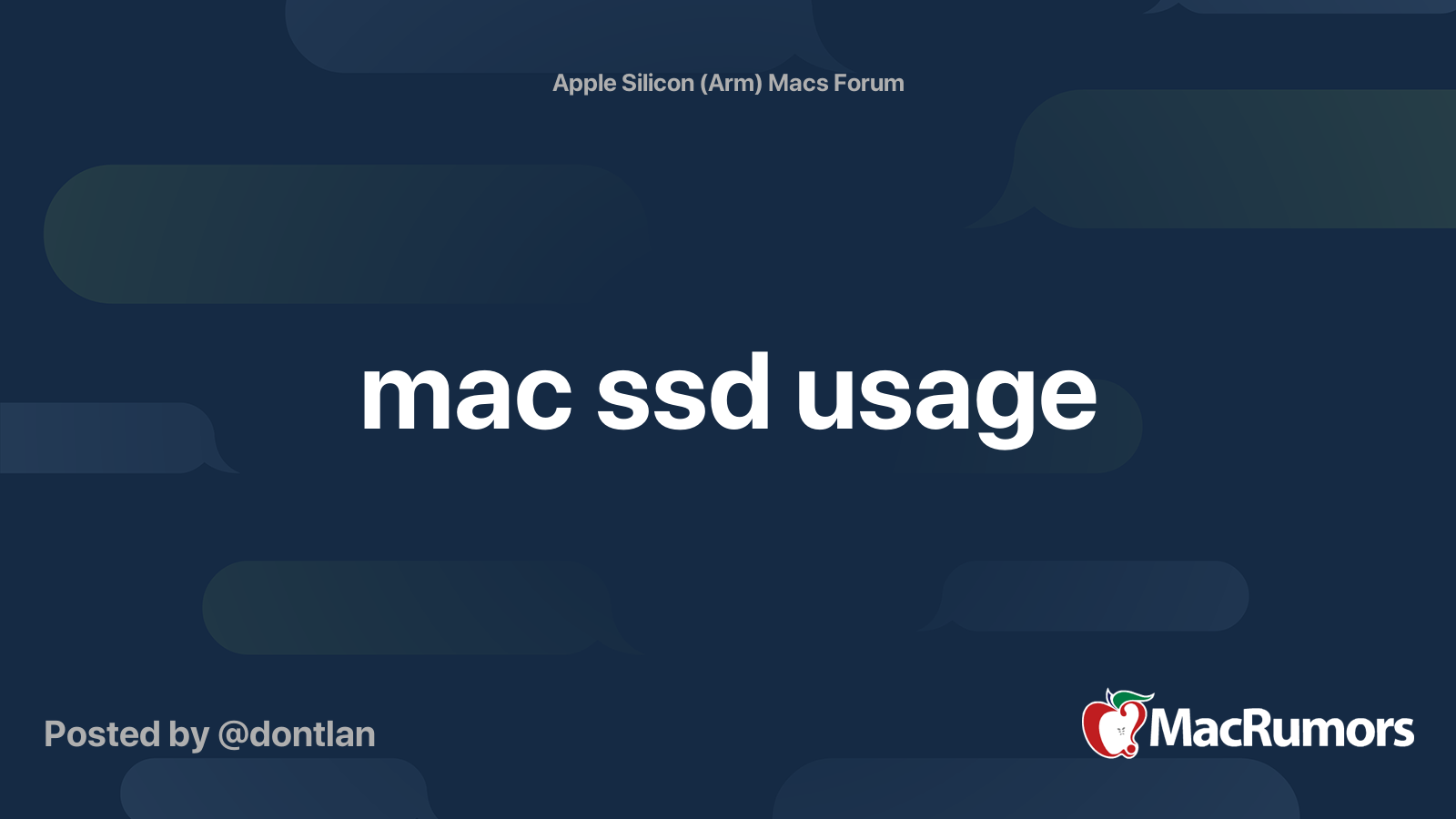 Apple Silicon (Arm) Macs Forum

mac ssd usage

Posted by @dontlan

MacRumors